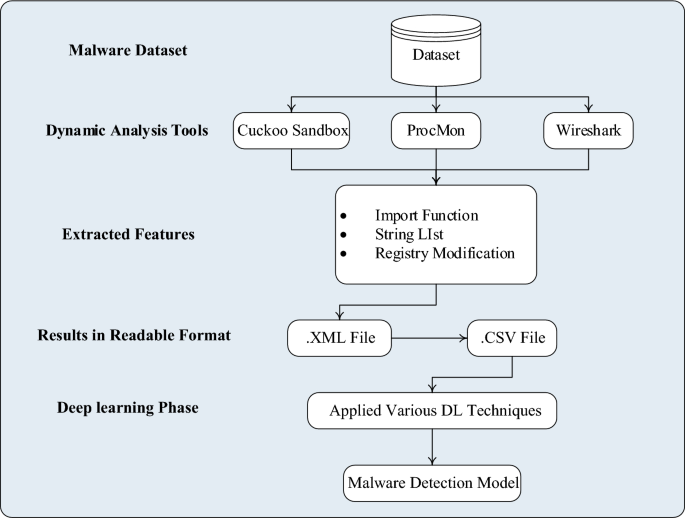 Malware Dataset

Dataset

Dynamic Analysis Tools

Cuckoo Sandbox

ProcMon

Wireshark

Extracted Features

- Import Function
- String LIst
- Registry Modification

Results in Readable Format

.XML File

.CSV File

Deep learning Phase

Applied Various DL Techniques

Malware Detection Model